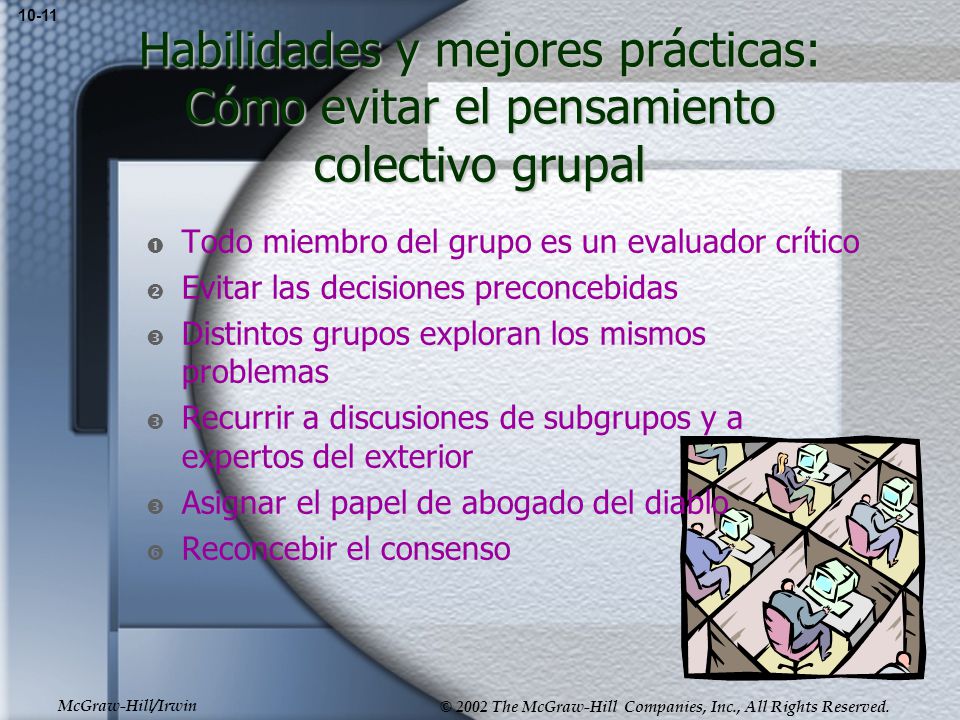 10-11

Habilidades y mejores prácticas: Cómo evitar el pensamiento colectivo grupal

❶ Todo miembro del grupo es un evaluador crítico
❷ Evitar las decisiones preconcebidas
❸ Distintos grupos exploran los mismos problemas
❸ Recurrir a discusiones de subgrupos y a expertos del exterior
❸ Asignar el papel de abogado del diablo
❻ Reconcebir el consenso

McGraw-Hill/Irwin

© 2002 The McGraw-Hill Companies, Inc., All Rights Reserved.